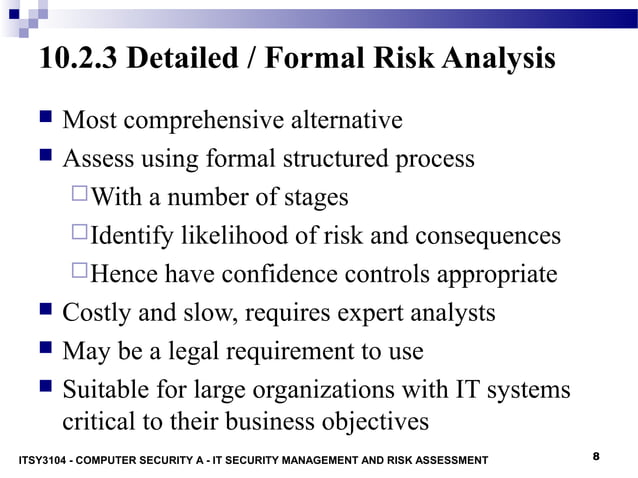 10.2.3 Detailed / Formal Risk Analysis

- Most comprehensive alternative
- Assess using formal structured process
  - With a number of stages
  - Identify likelihood of risk and consequences
  - Hence have confidence controls appropriate
- Costly and slow, requires expert analysts
- May be a legal requirement to use
- Suitable for large organizations with IT systems critical to their business objectives

ITSY3104 - COMPUTER SECURITY A - IT SECURITY MANAGEMENT AND RISK ASSESSMENT 8